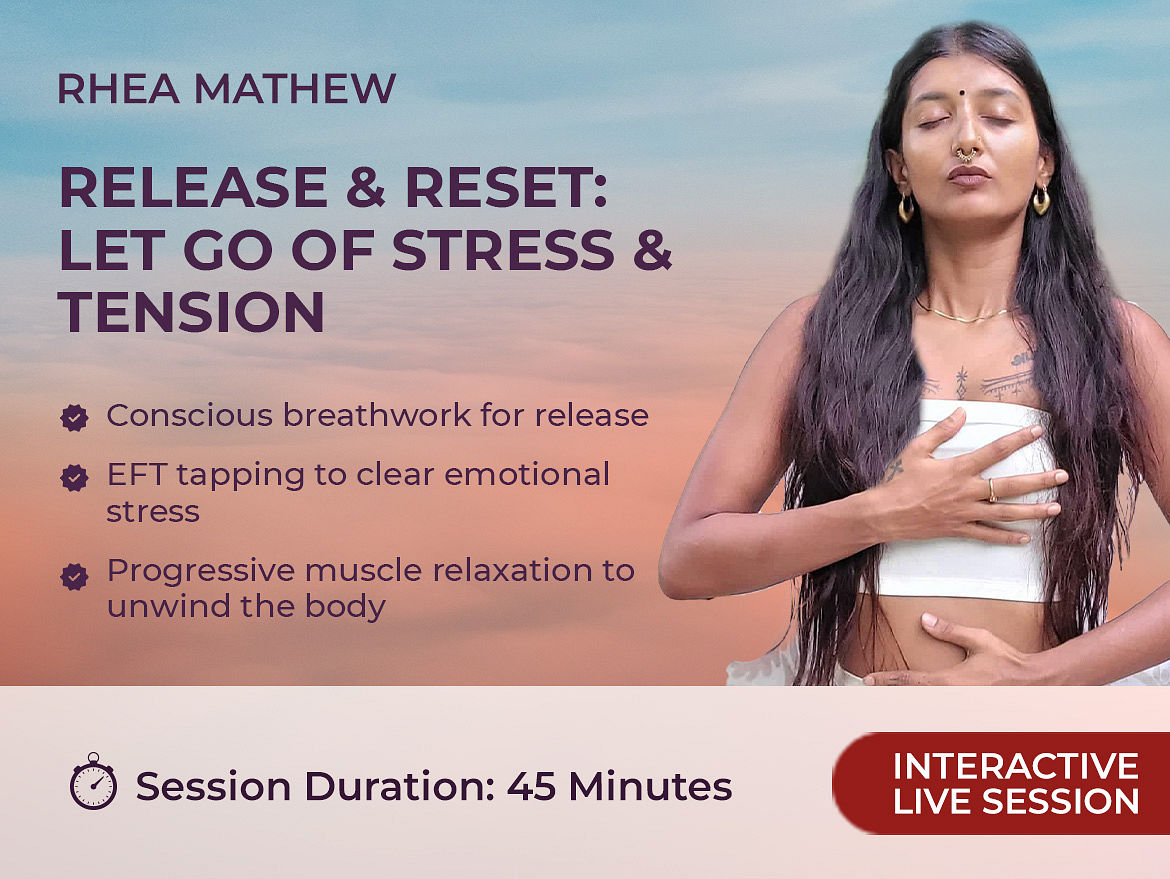 RHEA MATHEW

RELEASE & RESET: LET GO OF STRESS & TENSION

Conscious breathwork for release

EFT tapping to clear emotional stress

Progressive muscle relaxation to unwind the body

Session Duration: 45 Minutes

INTERACTIVE LIVE SESSION